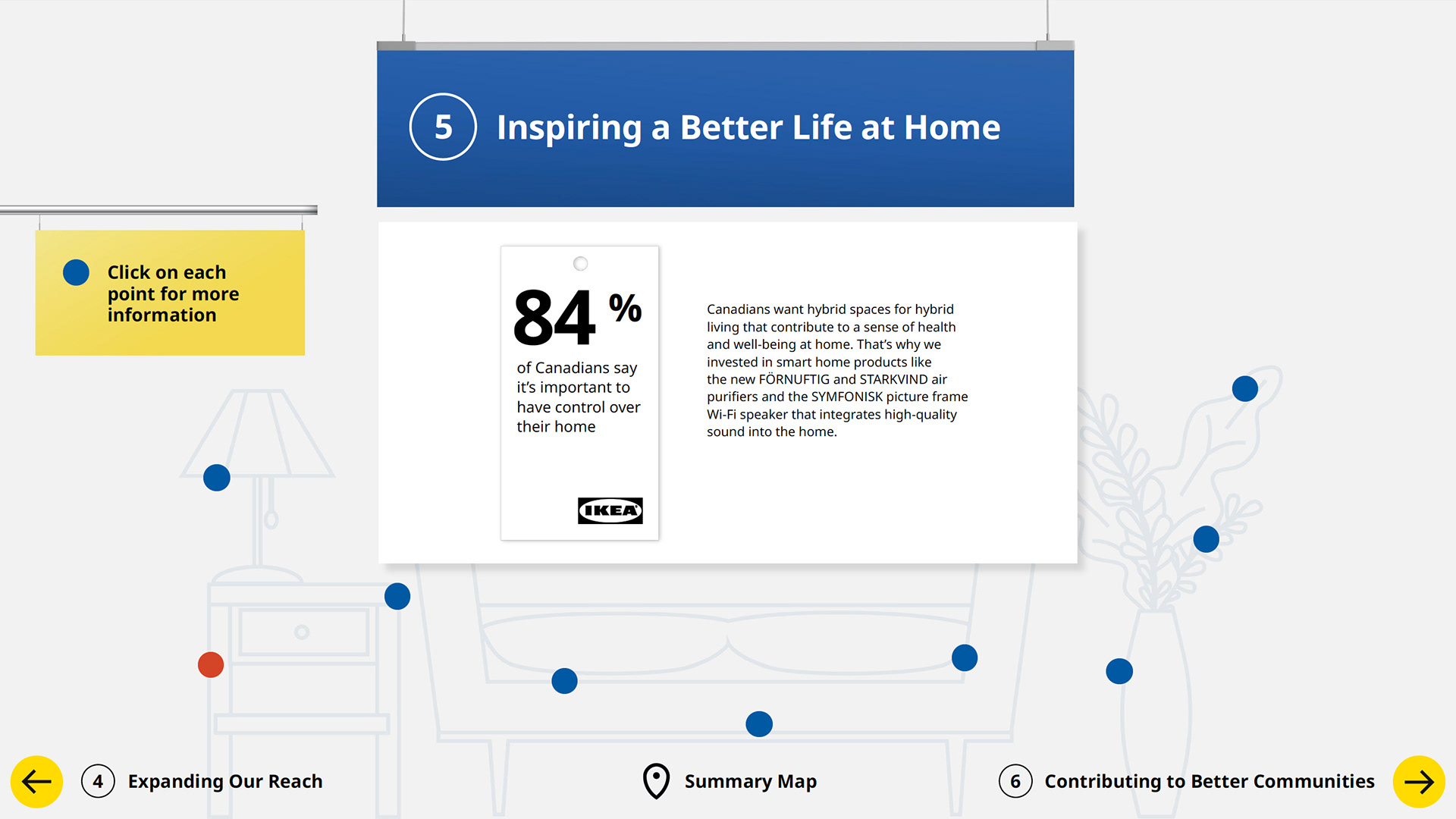 5 Inspiring a Better Life at Home

Click on each point for more information

84 %

of Canadians say it's important to have control over their home

IKEA

Canadians want hybrid spaces for hybrid living that contribute to a sense of health and well-being at home. That's why we invested in smart home products like the new FÖRNUFTIG and STARKVIND air purifiers and the SYMFONISK picture frame Wi-Fi speaker that integrates high-quality sound into the home.

4 Expanding Our Reach

Summary Map

6 Contributing to Better Communities